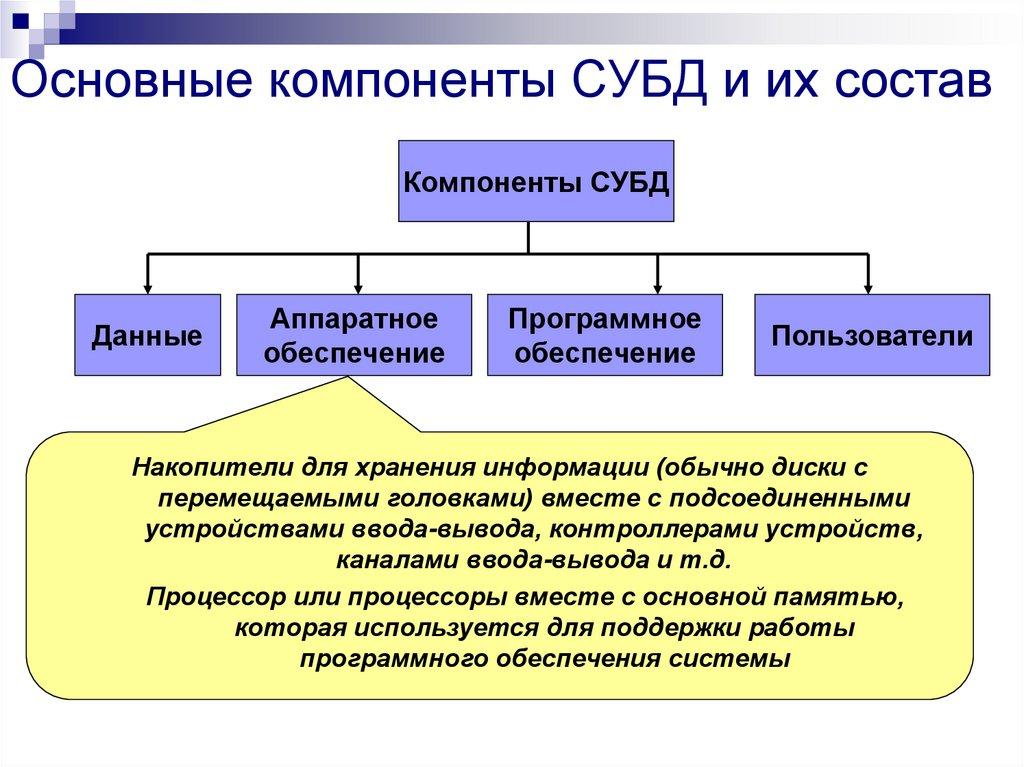 Основные компоненты СУБД и их состав

Компоненты СУБД

Данные

Аппаратное обеспечение

Программное обеспечение

Пользователи

Накопители для хранения информации (обычно диски с перемещаемыми головками) вместе с подсоединенными устройствами ввода-вывода, контроллерами устройств, каналами ввода-вывода и т.д.

Процессор или процессоры вместе с основной памятью, которая используется для поддержки работы программного обеспечения системы